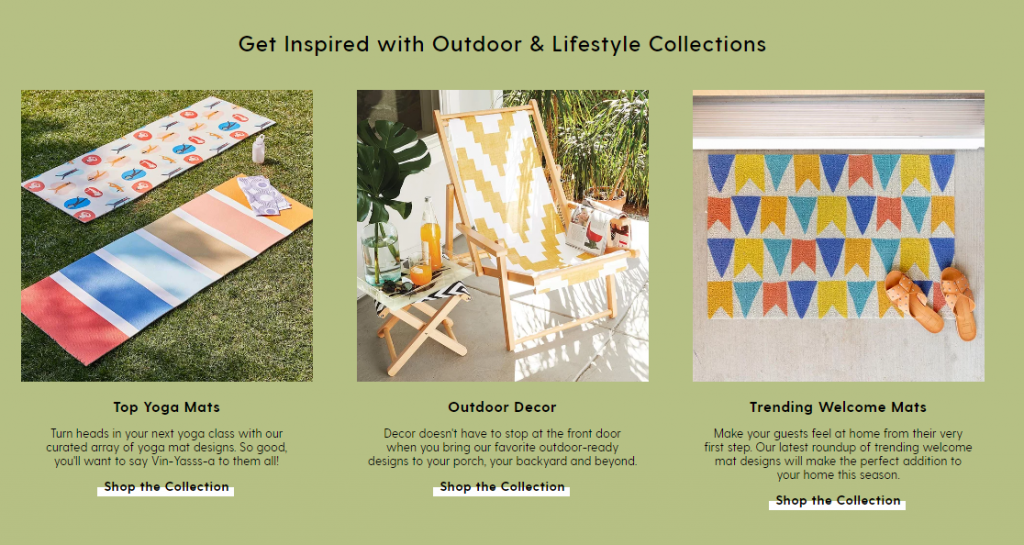 Get Inspired with Outdoor & Lifestyle Collections

Top Yoga Mats

Turn heads in your next yoga class with our curated array of yoga mat designs. So good, you'll want to say Vin-Yasss-a to them all!

Shop the Collection

Outdoor Decor

Decor doesn't have to stop at the front door when you bring our favorite outdoor-ready designs to your porch, your backyard and beyond.

Shop the Collection

Trending Welcome Mats

Make your guests feel at home from their very first step. Our latest roundup of trending welcome mat designs will make the perfect addition to your home this season.

Shop the Collection